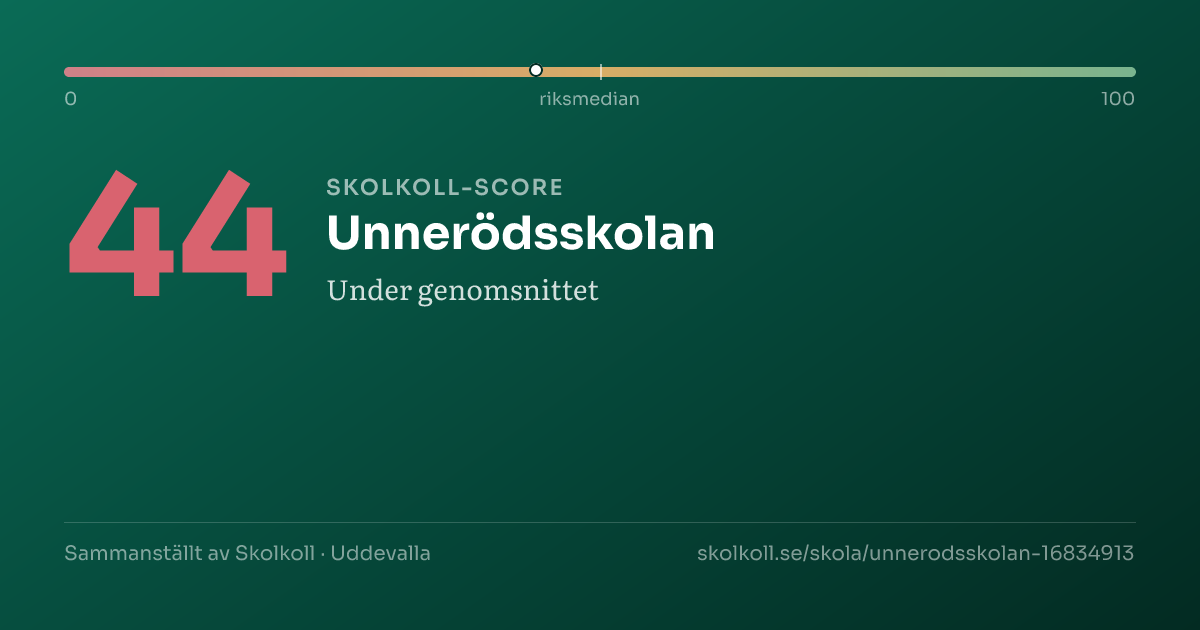 0
riksmedian
100

44

SKOLKOLL-SCORE

Unnerödsskolan

Under genomsnittet

Sammanställt av Skolkoll · Uddevalla

skolkoll.se/skola/unnerodsskolan-16834913